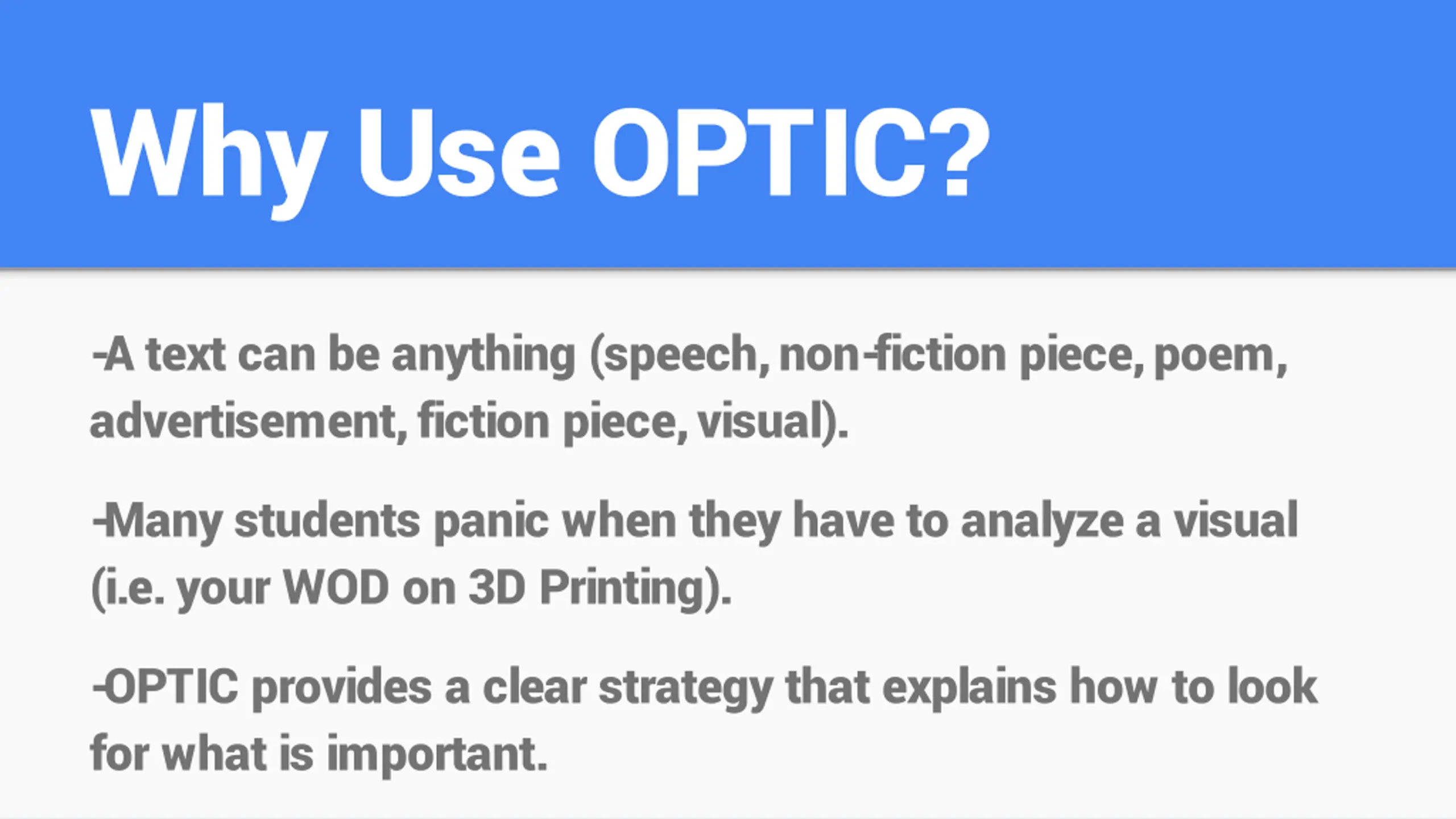 Why Use OPTIC?

-A text can be anything (speech, non-fiction piece, poem, advertisement, fiction piece, visual).

-Many students panic when they have to analyze a visual (i.e. your WOD on 3D Printing).

-OPTIC provides a clear strategy that explains how to look for what is important.